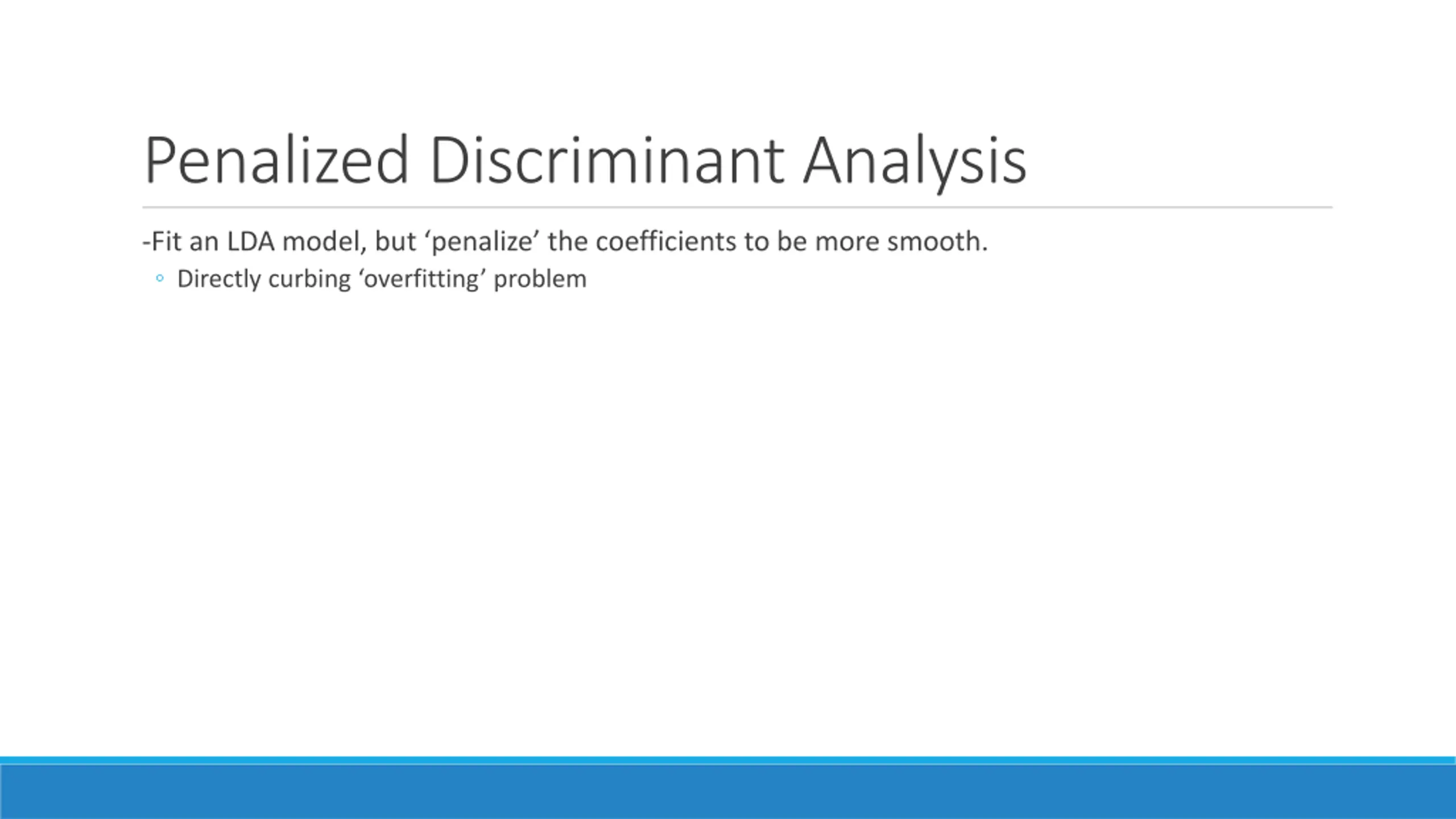 Penalized Discriminant Analysis

-Fit an LDA model, but ‘penalize’ the coefficients to be more smooth.

◦ Directly curbing ‘overfitting’ problem